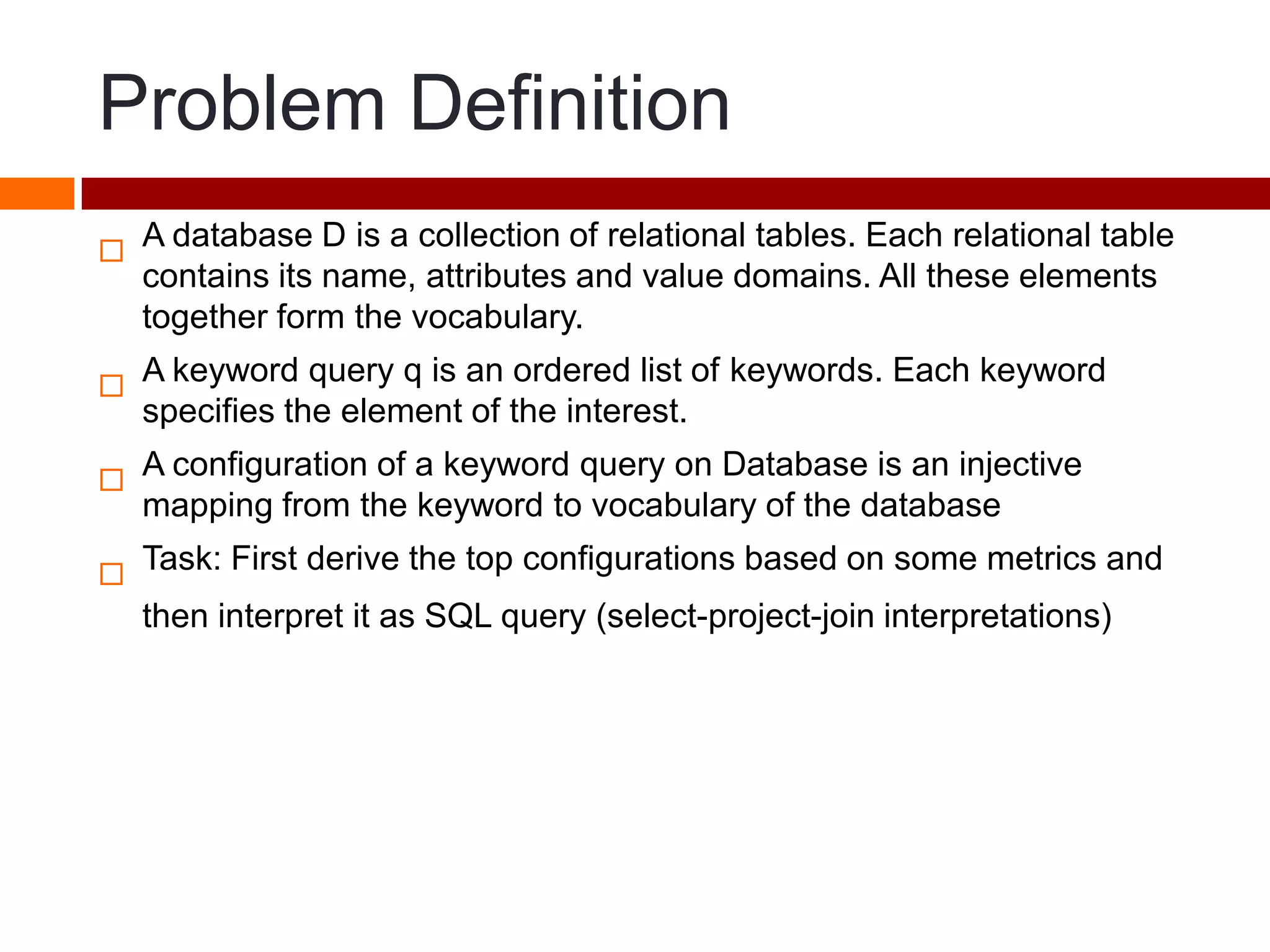 Problem Definition

A database D is a collection of relational tables. Each relational table contains its name, attributes and value domains. All these elements together form the vocabulary.

A keyword query q is an ordered list of keywords. Each keyword specifies the element of the interest.

A configuration of a keyword query on Database is an injective mapping from the keyword to vocabulary of the database

Task: First derive the top configurations based on some metrics and then interpret it as SQL query (select-project-join interpretations)